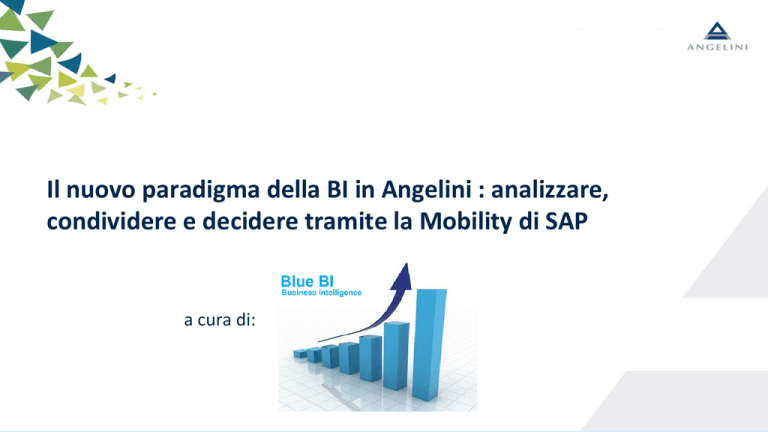 ANGELINI

Il nuovo paradigma della BI in Angelini : analizzare, condividere e decidere tramite la Mobility di SAP

a cura di:

Blue BI
Business Intelligence